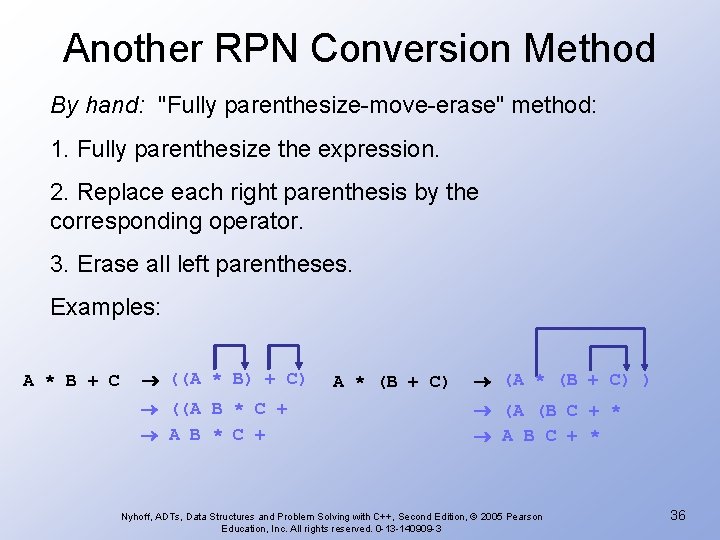 Another RPN Conversion Method

By hand: "Fully parenthesize-move-erase" method:

1. Fully parenthesize the expression.

2. Replace each right parenthesis by the corresponding operator.

3. Erase all left parentheses.

Examples:

A * B + C → ((A * B) + C)
→ ((A B * C +
→ A B * C +

A * (B + C) → (A * (B + C) )
→ (A (B C + *
→ A B C + *

Nyhoff, ADTs, Data Structures and Problem Solving with C++, Second Edition, © 2005 Pearson Education, Inc. All rights reserved. 0-13-140909-3

36